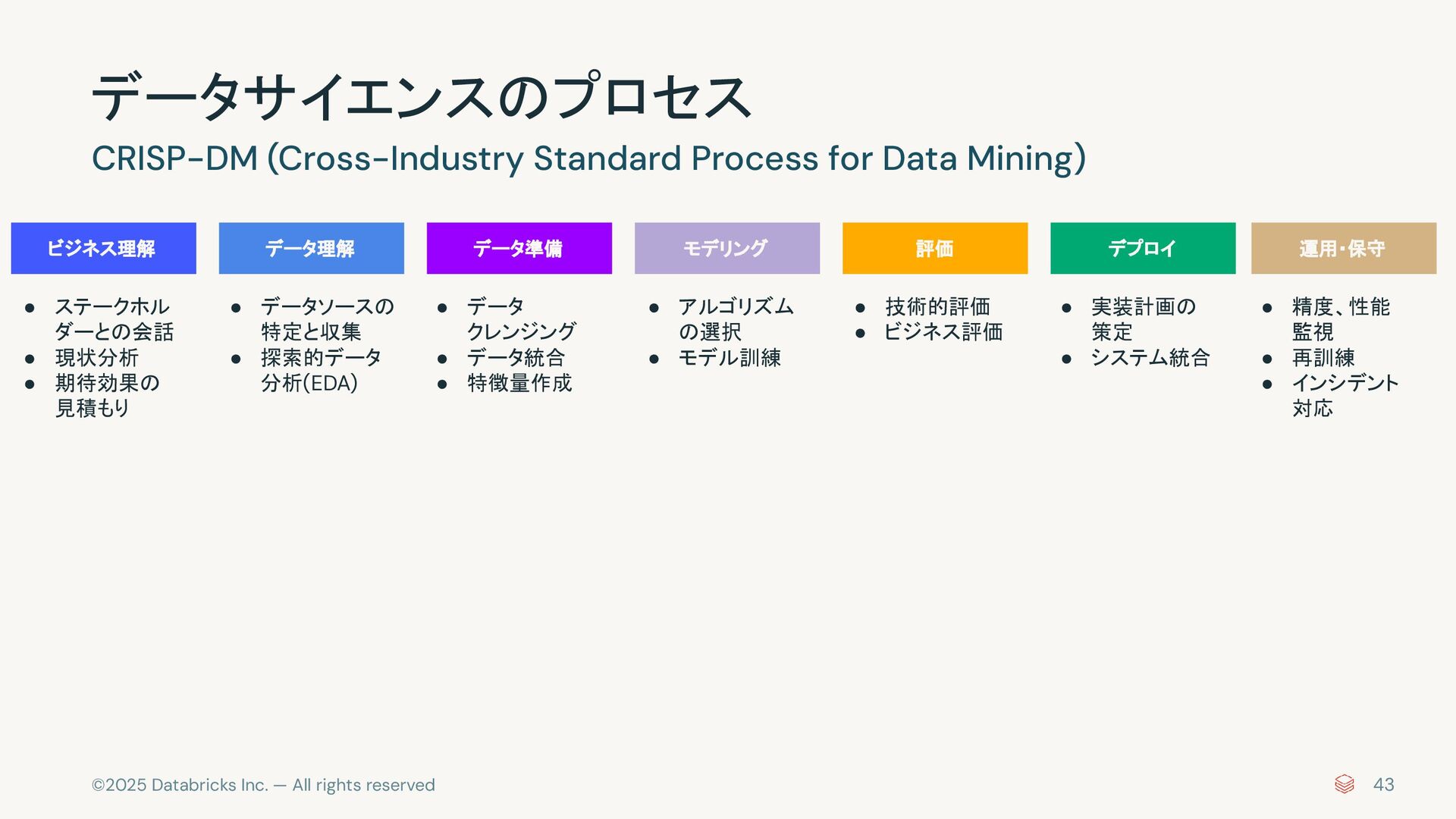 データサイエンスのプロセス

CRISP-DM (Cross-Industry Standard Process for Data Mining)

ビジネス理解

- ステークホルダーとの会話
- 現状分析
- 期待効果の見積もり

データ理解

- データソースの特定と収集
- 探索的データ分析(EDA)

データ準備

- データクレンジング
- データ統合
- 特徴量作成

モデリング

- アルゴリズムの選択
- モデル訓練

評価

- 技術的評価
- ビジネス評価

デプロイ

- 実装計画の策定
- システム統合

運用・保守

- 精度、性能監視
- 再訓練
- インシデント対応

©2025 Databricks Inc. — All rights reserved

43